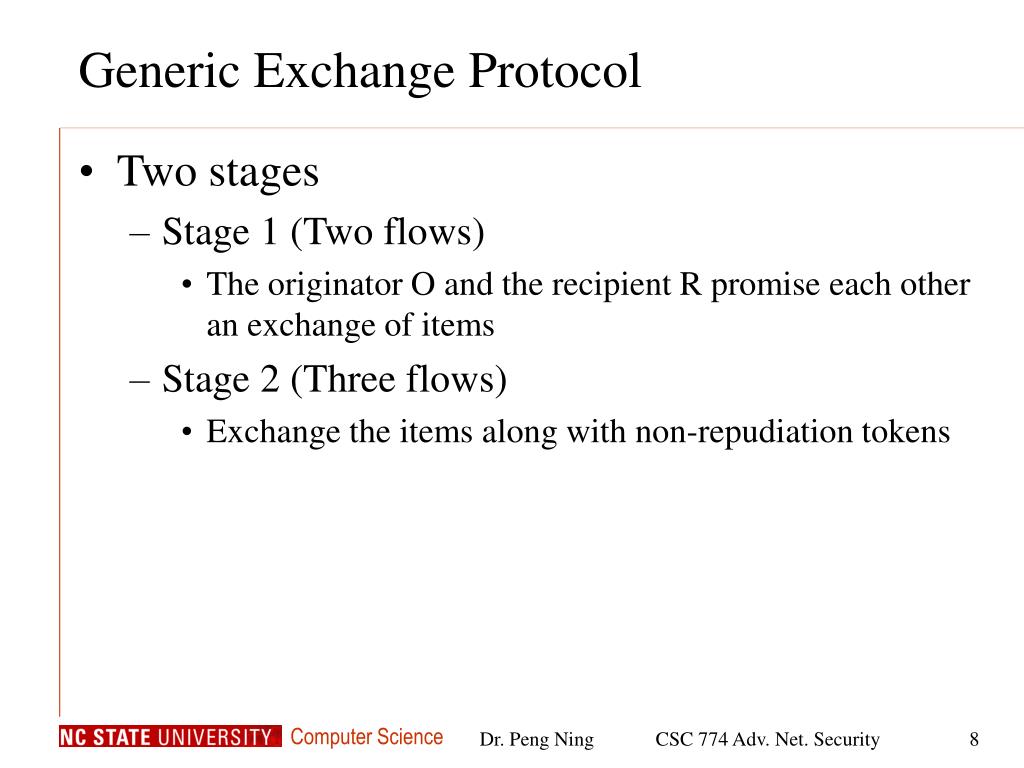 Generic Exchange Protocol

• Two stages
– Stage 1 (Two flows)
• The originator O and the recipient R promise each other an exchange of items
– Stage 2 (Three flows)
• Exchange the items along with non-repudiation tokens

NC STATE UNIVERSITY Computer Science Dr. Peng Ning CSC 774 Adv. Net. Security 8